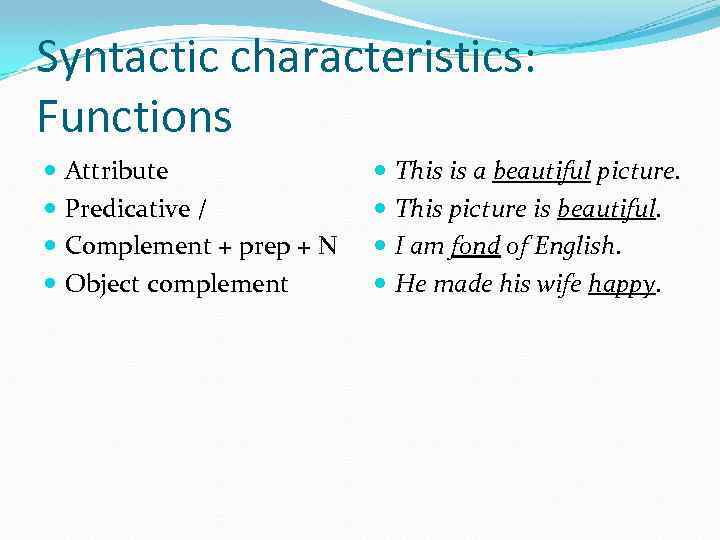 Syntactic characteristics: Functions

- Attribute
- Predicative /
- Complement + prep + N
- Object complement

- This is a beautiful picture.
- This picture is beautiful.
- I am fond of English.
- He made his wife happy.